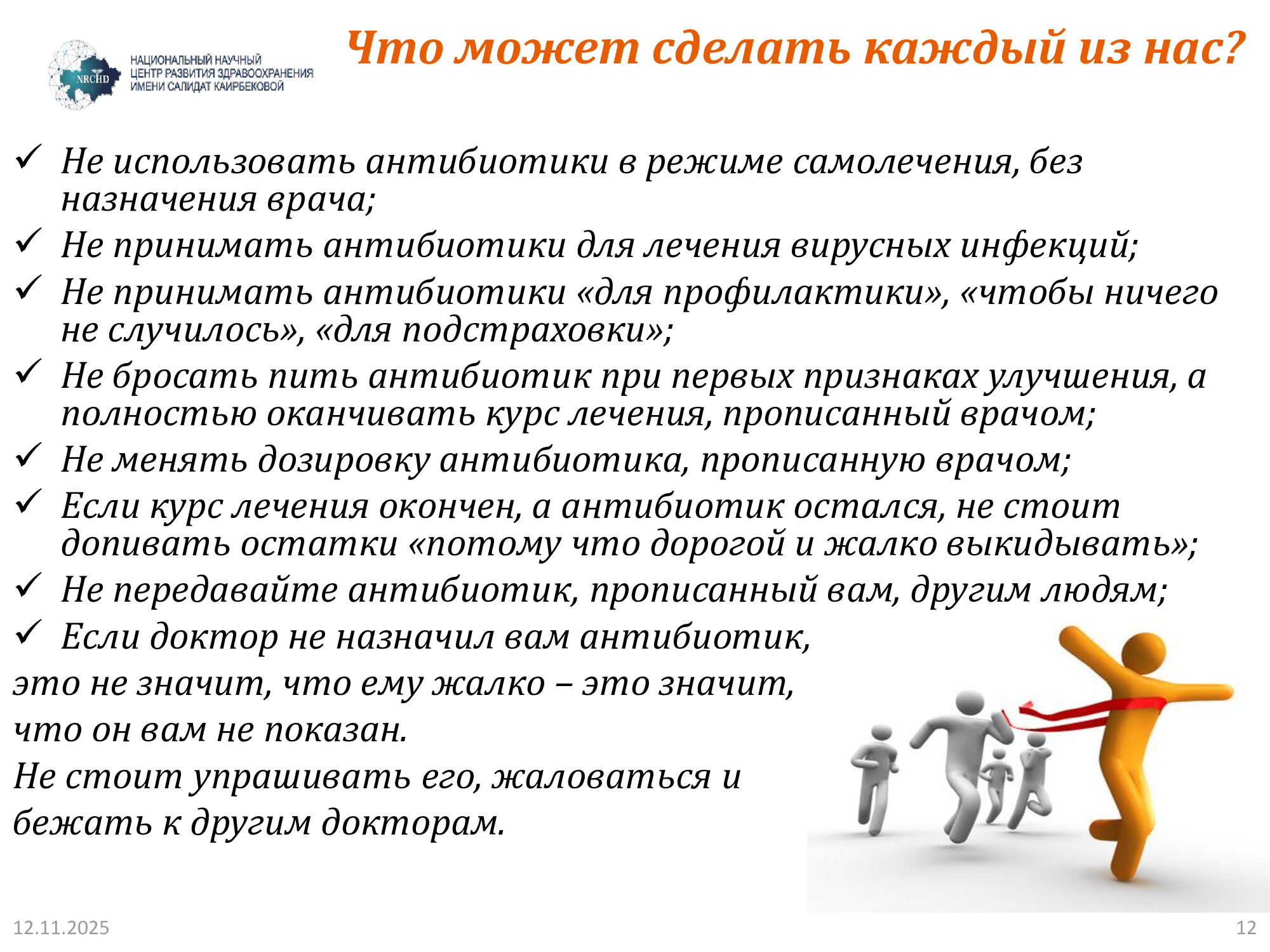 NRCHD
НАЦИОНАЛЬНЫЙ НАУЧНЫЙ ЦЕНТР РАЗВИТИЯ ЗДРАВООХРАНЕНИЯ ИМЕНИ САЛИДАТ КАИРБЕКОВОЙ

Что может сделать каждый из нас?

✓ Не использовать антибиотики в режиме самолечения, без назначения врача;
✓ Не принимать антибиотики для лечения вирусных инфекций;
✓ Не принимать антибиотики «для профилактики», «чтобы ничего не случилось», «для подстраховки»;
✓ Не бросать пить антибиотик при первых признаках улучшения, а полностью оканчивать курс лечения, прописанный врачом;
✓ Не менять дозировку антибиотика, прописанную врачом;
✓ Если курс лечения окончен, а антибиотик остался, не стоит допивать остатки «потому что дорогой и жалко выкидывать»;
✓ Не передавайте антибиотик, прописанный вам, другим людям;
✓ Если доктор не назначил вам антибиотик, это не значит, что ему жалко – это значит, что он вам не показан.
Не стоит упрашивать его, жаловаться и бежать к другим докторам.

12.11.2025
12